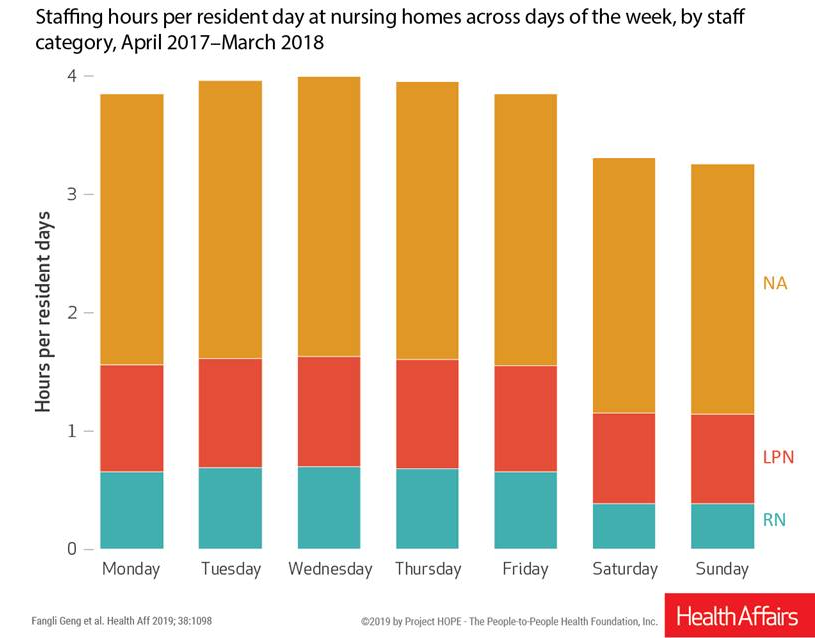 Staffing hours per resident day at nursing homes across days of the week, by staff category, April 2017–March 2018

Hours per resident days

4
3
2
1
0

NA
LPN
RN

Monday Tuesday Wednesday Thursday Friday Saturday Sunday

Fangli Geng et al. Health Aff 2019; 38:1098

©2019 by Project HOPE - The People-to-People Health Foundation, Inc.

Health Affairs